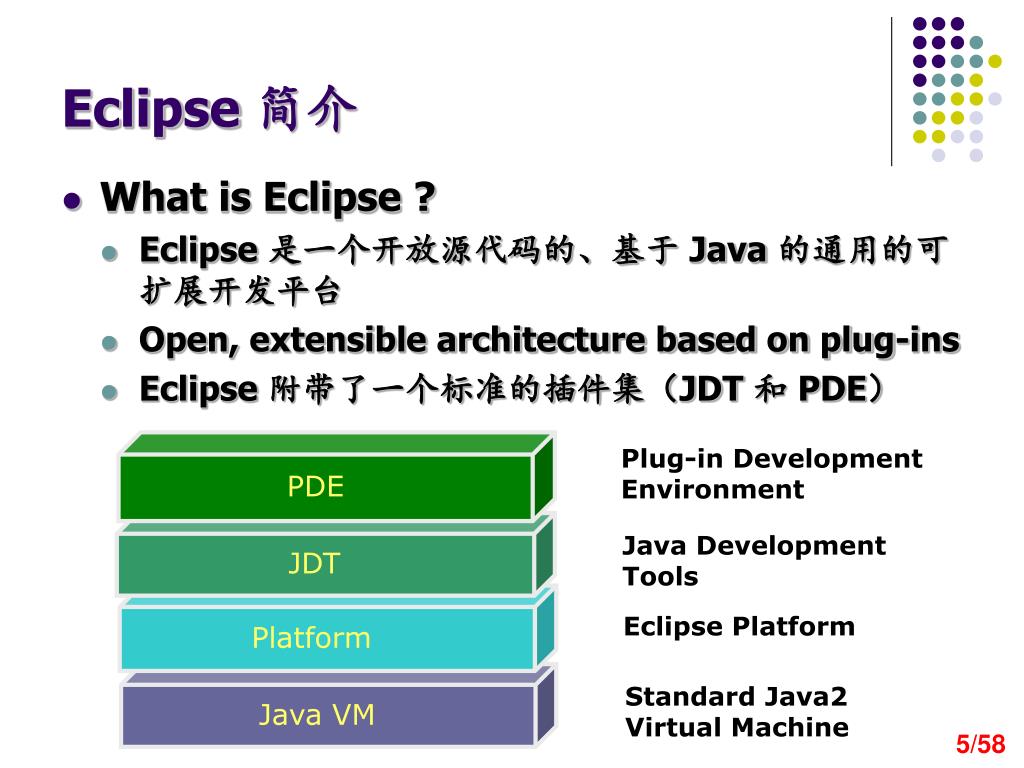 Eclipse 简介

What is Eclipse ?

Eclipse 是一个开放源代码的、基于 Java 的通用的可扩展开发平台

Open, extensible architecture based on plug-ins

Eclipse 附带了一个标准的插件集（JDT 和 PDE）

PDE

JDT

Platform

Java VM

Plug-in Development Environment

Java Development Tools

Eclipse Platform

Standard Java2 Virtual Machine

5/58